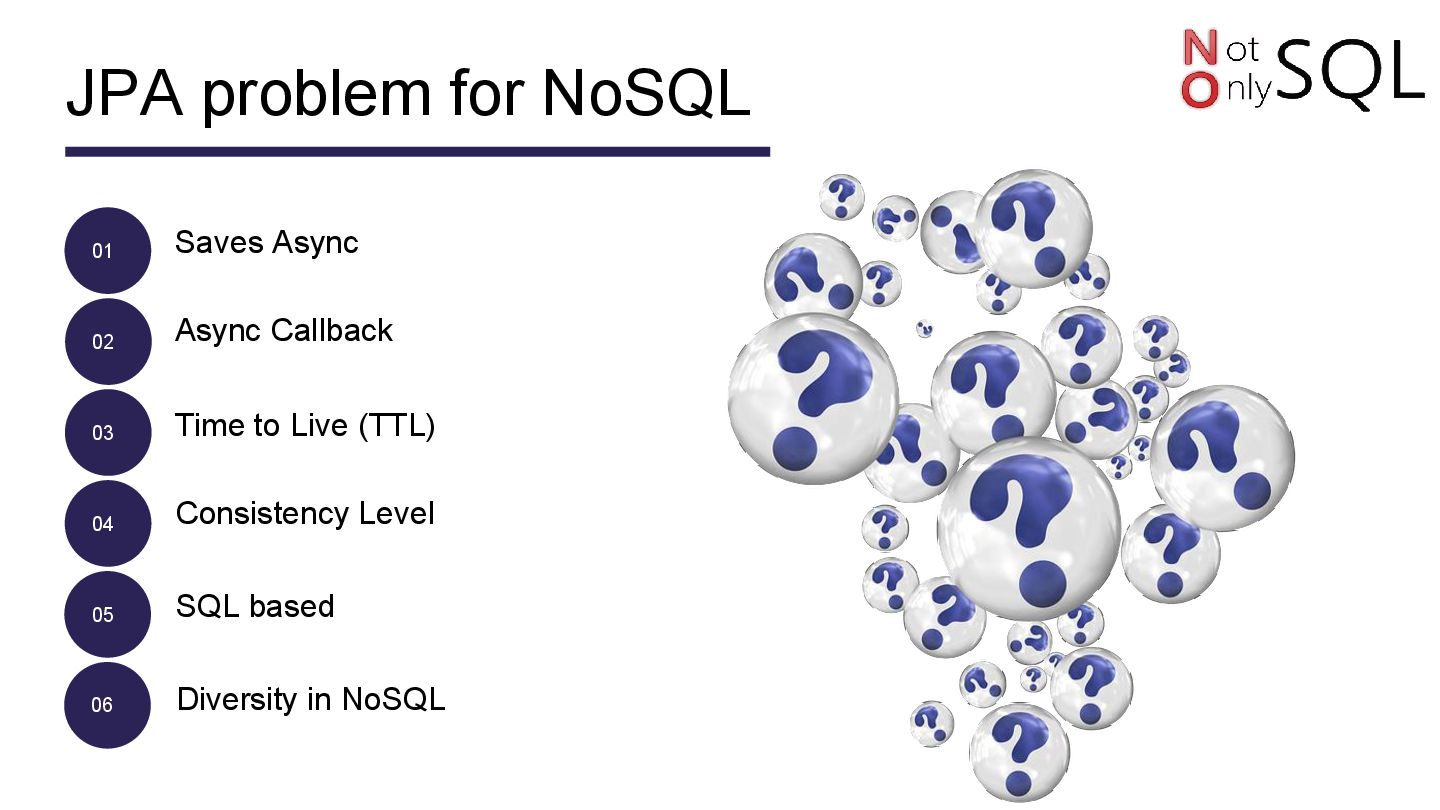 JPA problem for NoSQL

Not Only SQL

01 Saves Async

02 Async Callback

03 Time to Live (TTL)

04 Consistency Level

05 SQL based

06 Diversity in NoSQL